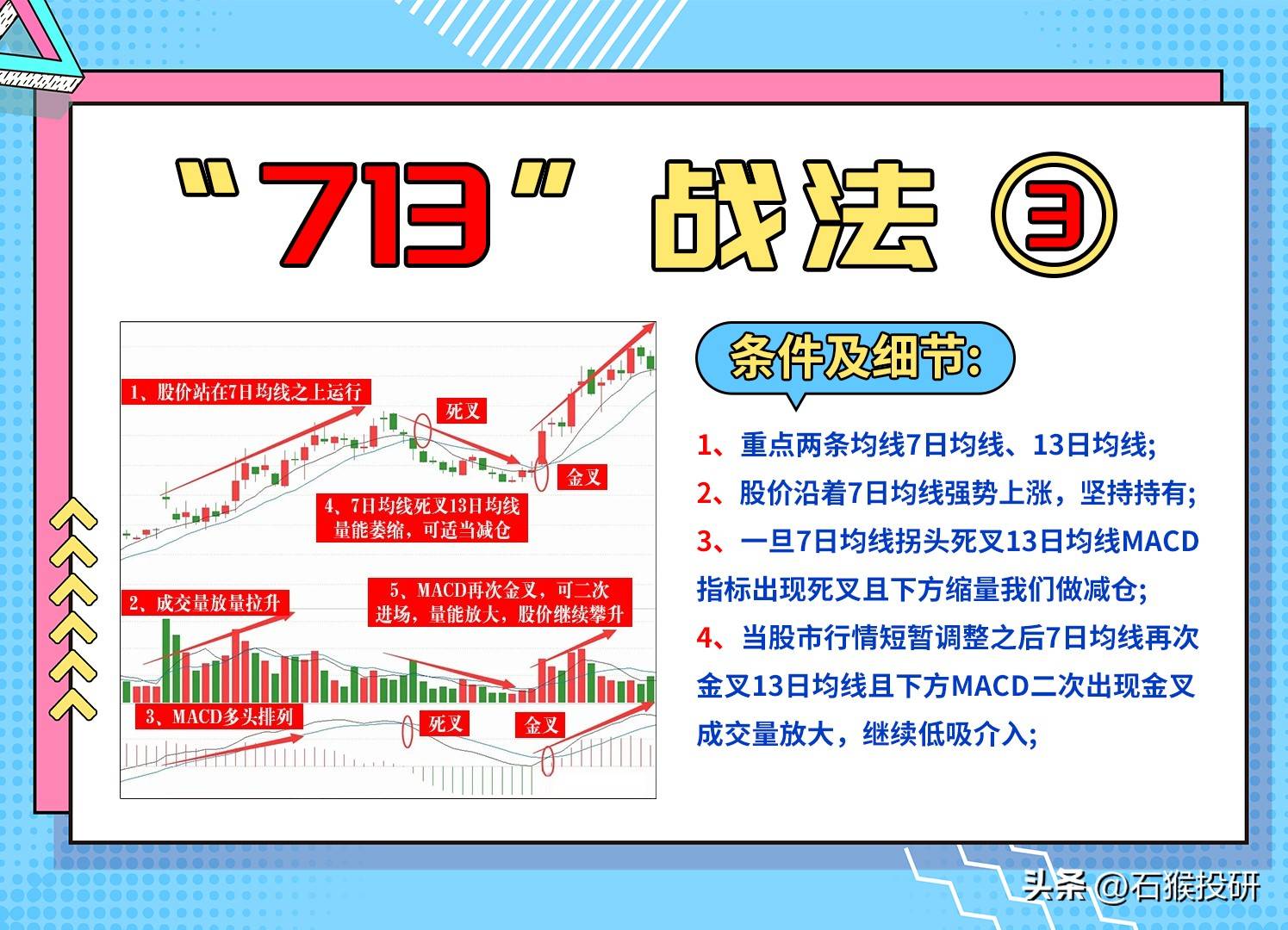 "713" 战法 ③

1、股价站在7日均线之上运行

死叉

金叉

4、7日均线死叉13日均线 量能萎缩，可适当减仓

2、成交量放量拉升

5、MACD再次金叉，可二次进场，量能放大，股价继续攀升

3、MACD多头排列

死叉

金叉

条件及细节:

1、重点两条均线7日均线、13日均线;

2、股价沿着7日均线强势上涨，坚持持有;

3、一旦7日均线拐头死叉13日均线MACD指标出现死叉且下方缩量我们做减仓;

4、当股市行情短暂调整之后7日均线再次金叉13日均线且下方MACD二次出现金叉成交量放大，继续低吸介入;

头条 @石猴投研